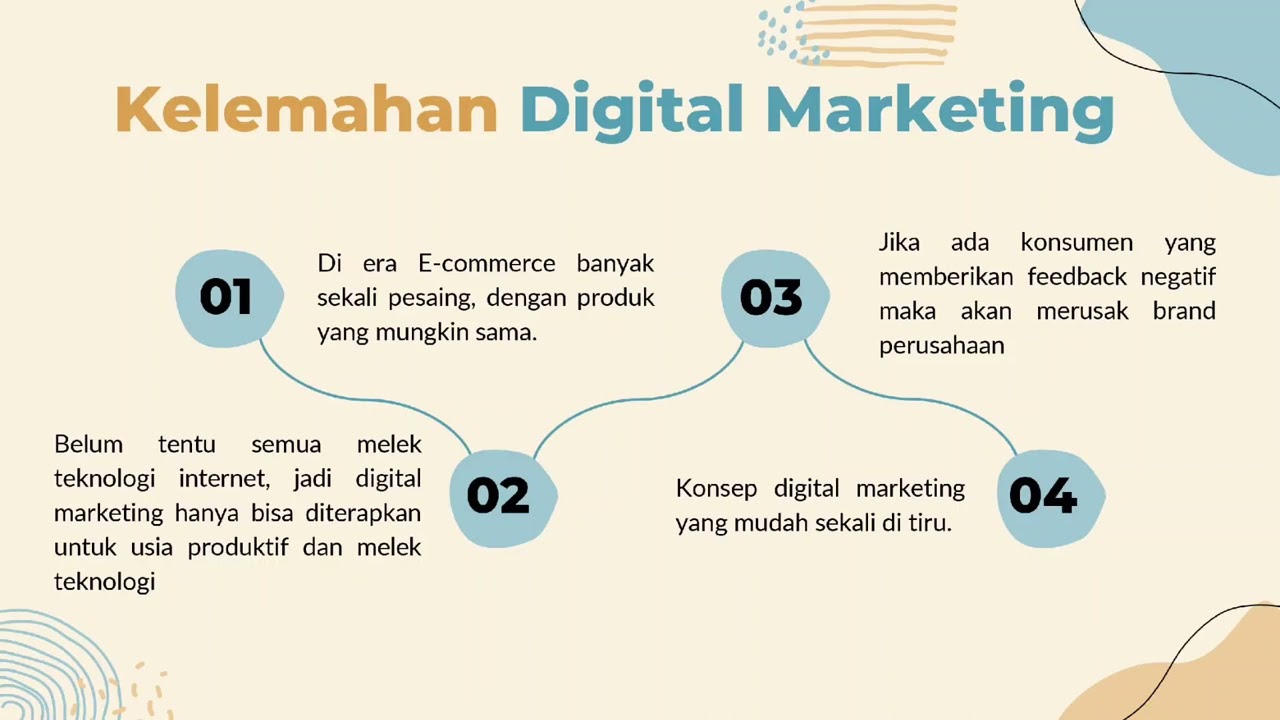 Kelemahan Digital Marketing

01

Di era E-commerce banyak sekali pesaing, dengan produk yang mungkin sama.

02

Belum tentu semua melek teknologi internet, jadi digital marketing hanya bisa diterapkan untuk usia produktif dan melek teknologi

03

Jika ada konsumen yang memberikan feedback negatif maka akan merusak brand perusahaan

04

Konsep digital marketing yang mudah sekali di tiru.